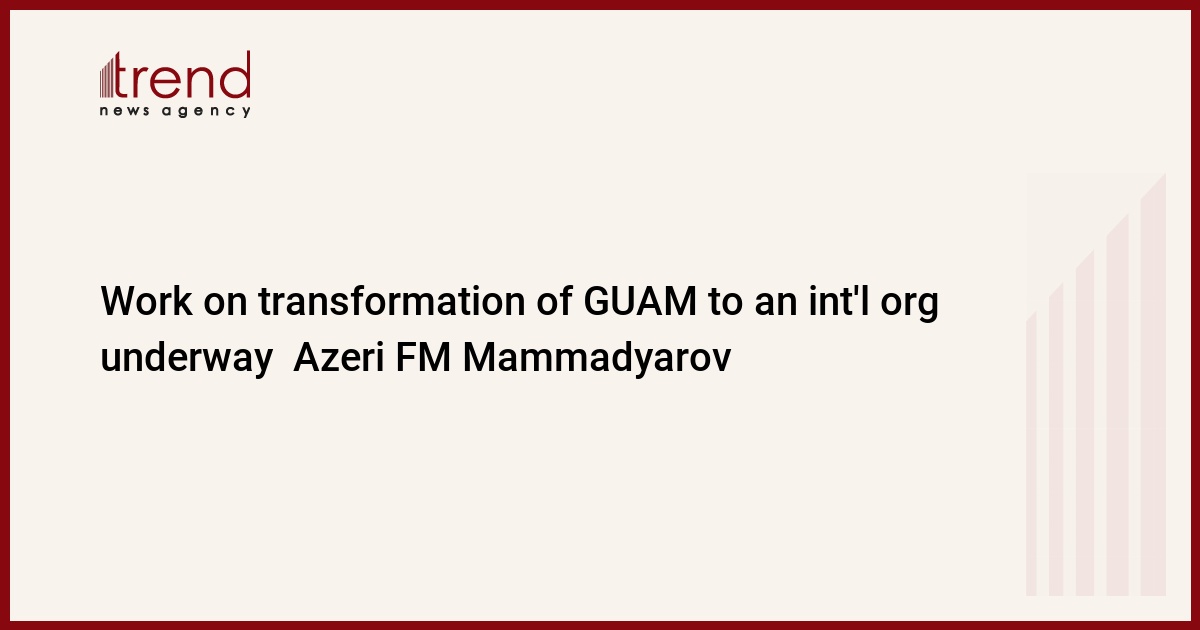 trend
news agency

Work on transformation of GUAM to an int'l org underway  Azeri FM Mammadyarov